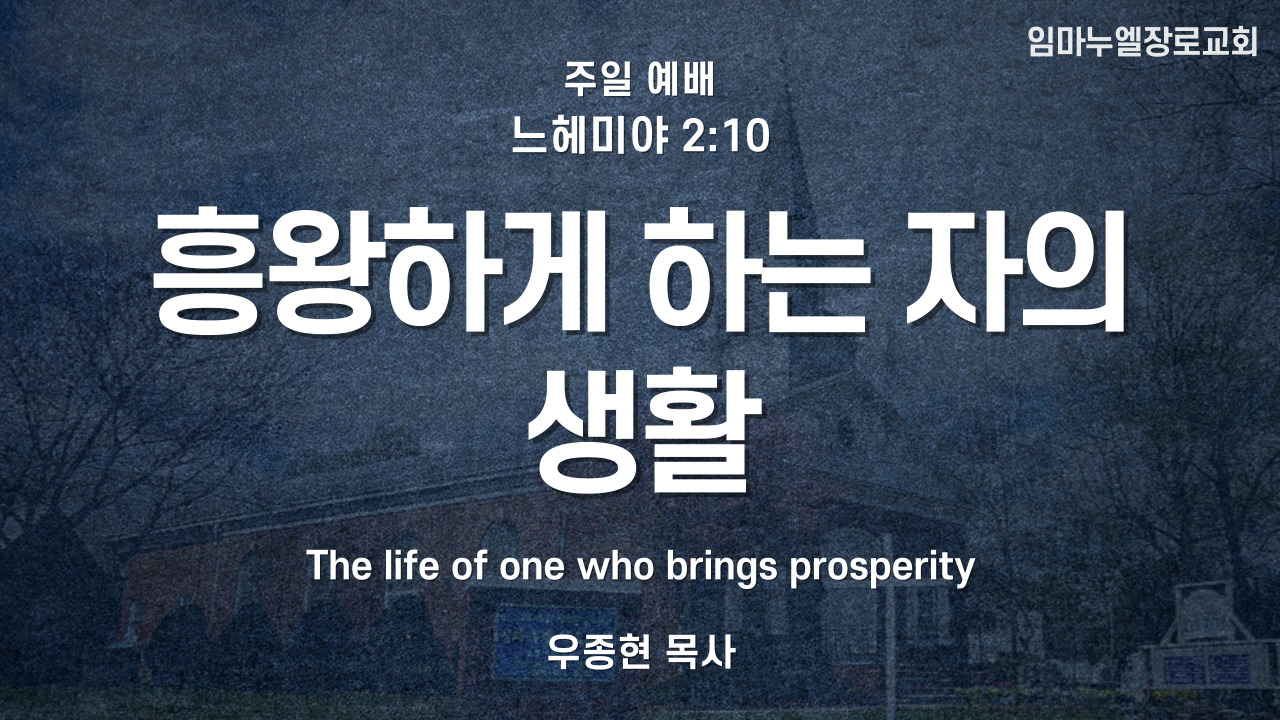 임마누엘장로교회

주일 예배
느헤미야 2:10

흥왕하게 하는 자의 생활

The life of one who brings prosperity

우종현 목사